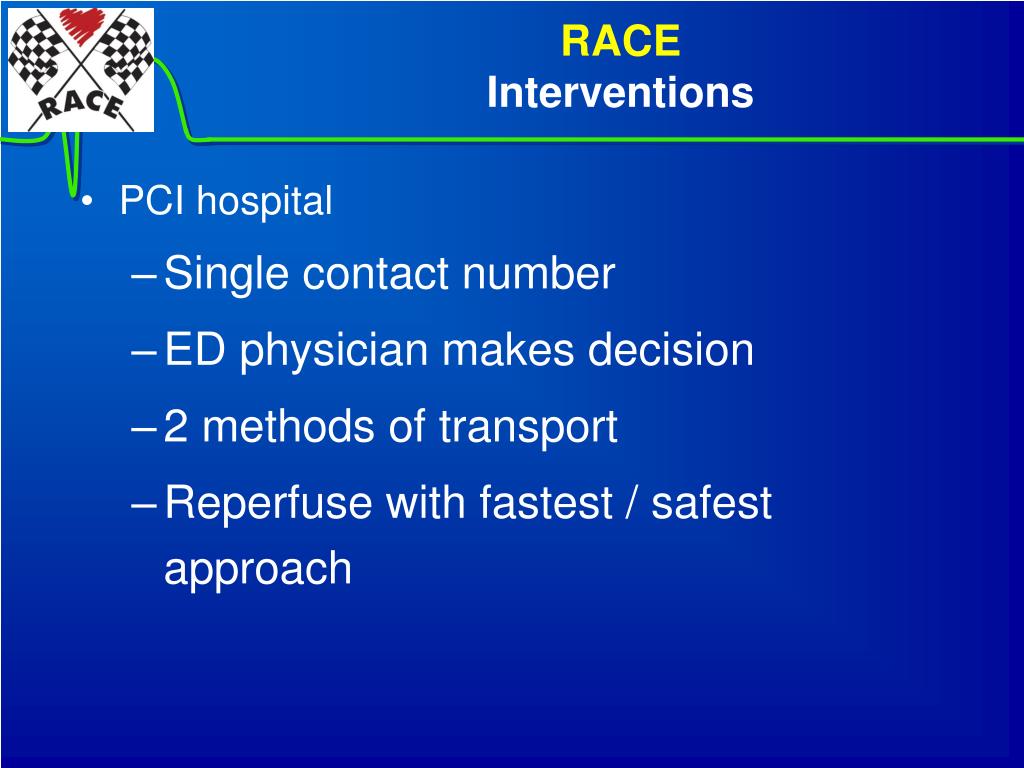 RACE

RACE
Interventions

• PCI hospital
– Single contact number
– ED physician makes decision
– 2 methods of transport
– Reperfuse with fastest / safest approach